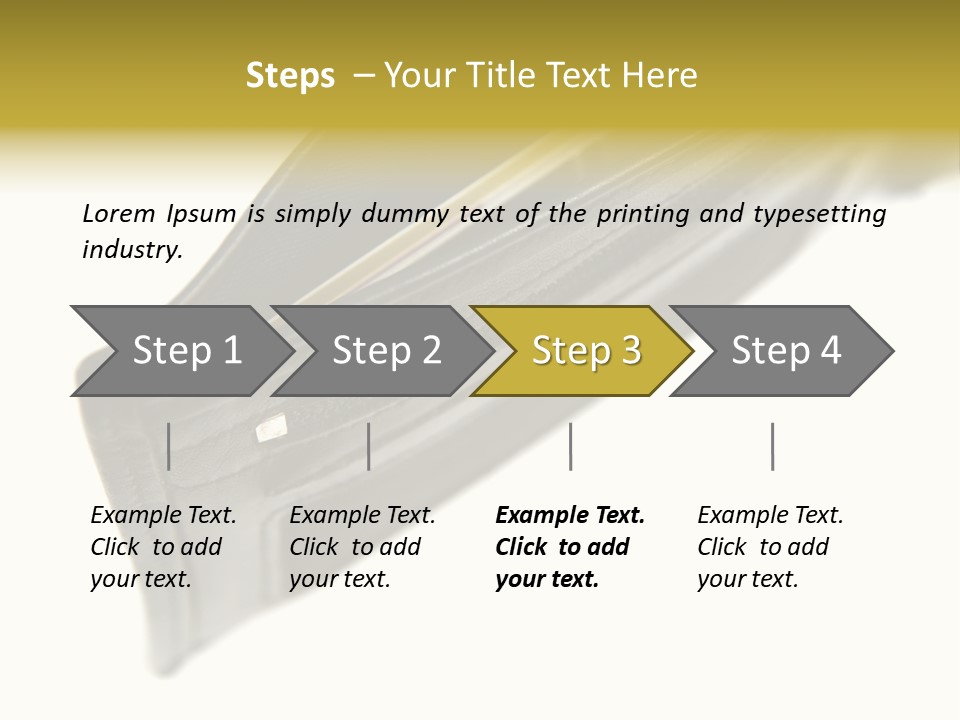 Steps – Your Title Text Here

Lorem Ipsum is simply dummy text of the printing and typesetting industry.

Step 1

Step 2

Step 3

Step 4

Example Text. Click to add your text.

Example Text. Click to add your text.

Example Text. Click to add your text.

Example Text. Click to add your text.